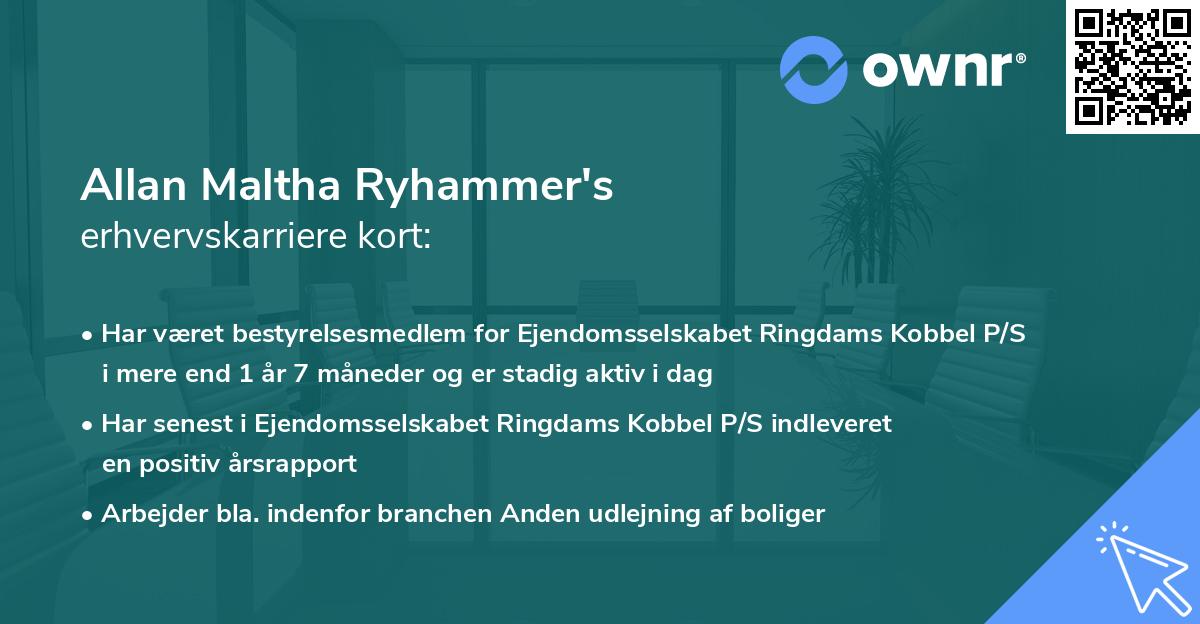 ownr®

Allan Maltha Ryhammer's
erhvervskarriere kort:

• Har været bestyrelsesmedlem for Ejendomsselskabet Ringdams Kobbel P/S i mere end 1 år 7 måneder og er stadig aktiv i dag

• Har senest i Ejendomsselskabet Ringdams Kobbel P/S indleveret en positiv årsrapport

• Arbejder bla. indenfor branchen Anden udlejning af boliger